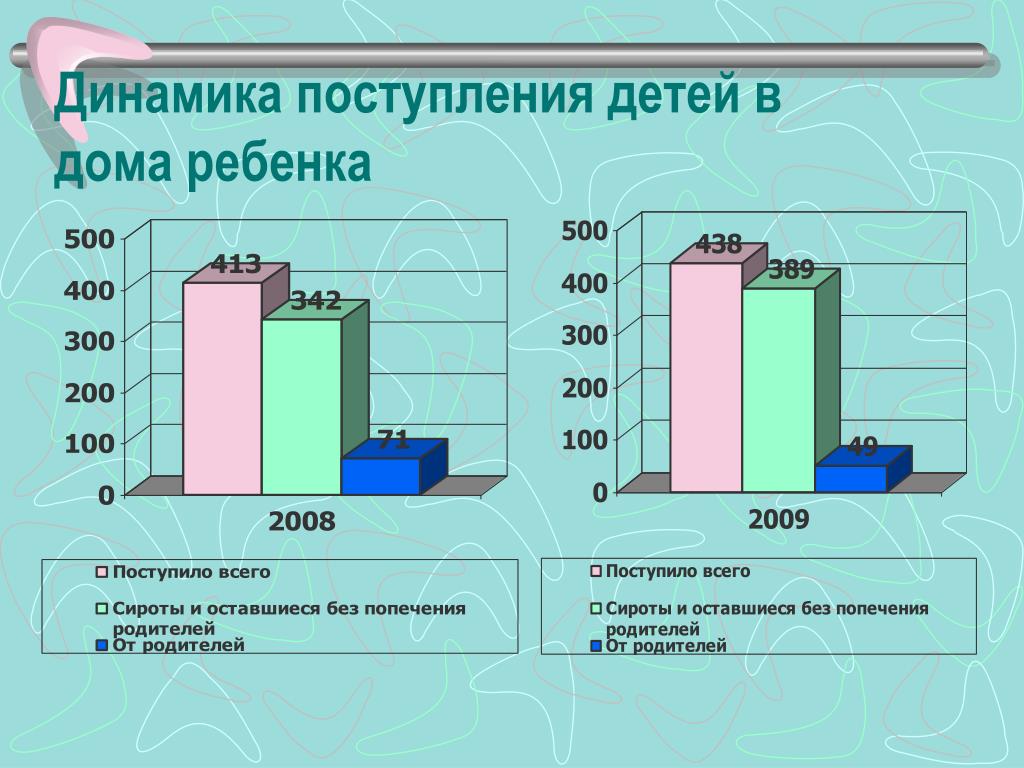 Динамика поступления детей в дома ребенка

500
400
300
200
100
0

413
342
71

2008

Поступило всего
Сироты и оставшиеся без попечения родителей
От родителей

500
400
300
200
100
0

438
389
49

2009

Поступило всего
Сироты и оставшиеся без попечения родителей
От родителей